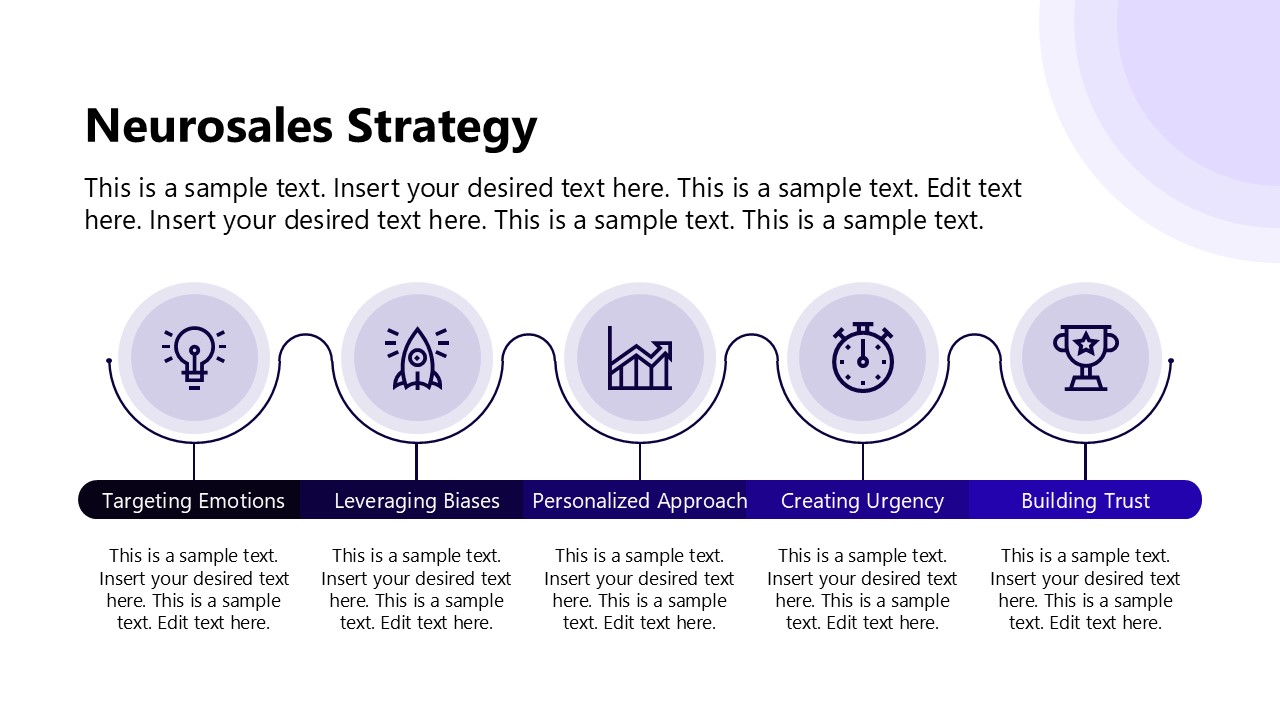 Neurosales Strategy

This is a sample text. Insert your desired text here. This is a sample text. Edit text here. Insert your desired text here. This is a sample text. This is a sample text.

Targeting Emotions

This is a sample text. Insert your desired text here. This is a sample text. Edit text here.

Leveraging Biases

This is a sample text. Insert your desired text here. This is a sample text. Edit text here.

Personalized Approach

This is a sample text. Insert your desired text here. This is a sample text. Edit text here.

Creating Urgency

This is a sample text. Insert your desired text here. This is a sample text. Edit text here.

Building Trust

This is a sample text. Insert your desired text here. This is a sample text. Edit text here.